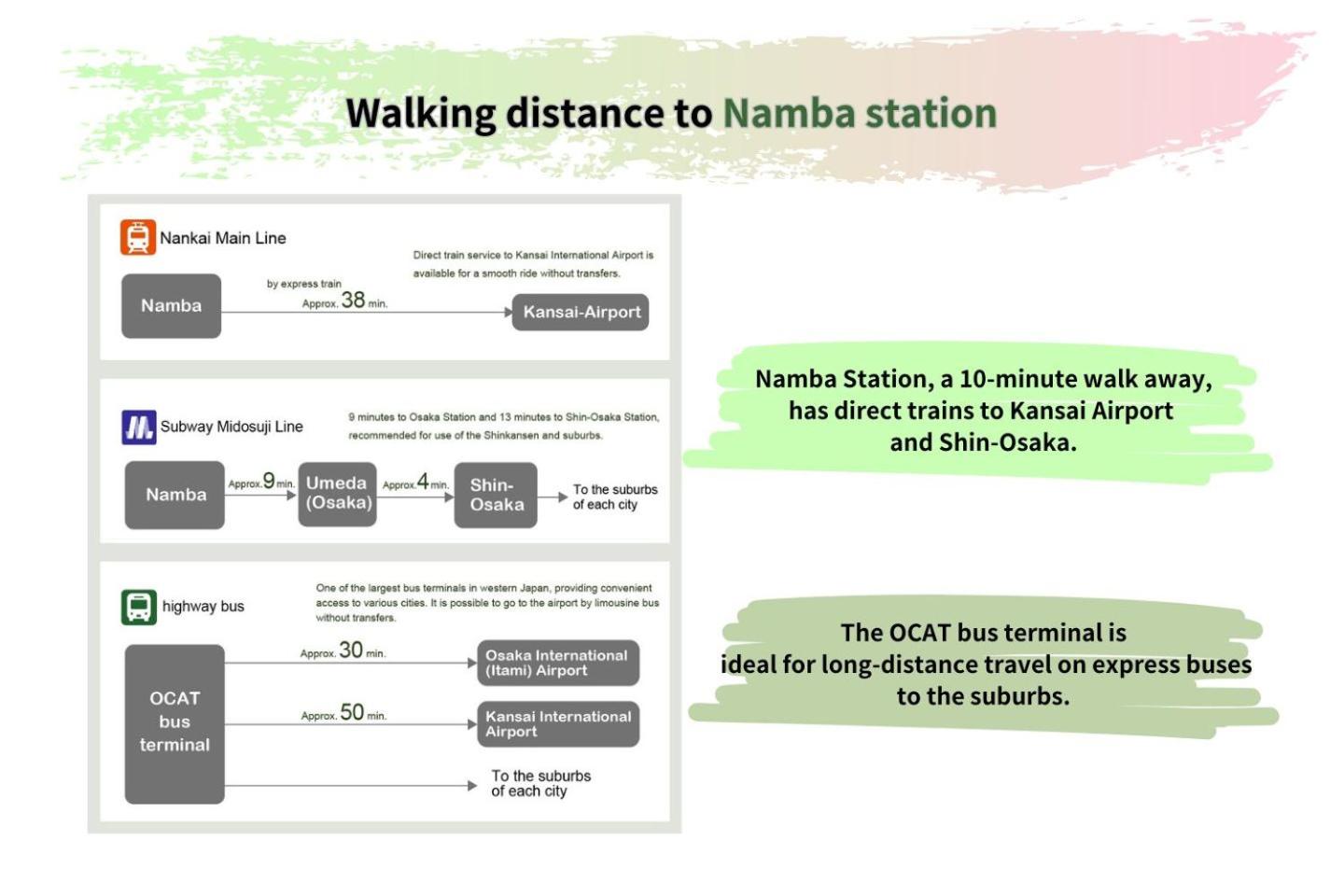 Walking distance to Namba station

Nankai Main Line

Direct train service to Kansai International Airport is available for a smooth ride without transfers.

Namba

by express train
Approx. 38 min.

Kansai-Airport

Subway Midosuji Line

9 minutes to Osaka Station and 13 minutes to Shin-Osaka Station, recommended for use of the Shinkansen and suburbs.

Namba

Approx. 9 min.

Umeda (Osaka)

Approx. 4 min.

Shin-Osaka

To the suburbs of each city

highway bus

One of the largest bus terminals in western Japan, providing convenient access to various cities. It is possible to go to the airport by limousine bus without transfers.

OCAT bus terminal

Approx. 30 min.

Osaka International (Itami) Airport

Approx. 50 min.

Kansai International Airport

To the suburbs of each city

Namba Station, a 10-minute walk away, has direct trains to Kansai Airport and Shin-Osaka.

The OCAT bus terminal is ideal for long-distance travel on express buses to the suburbs.